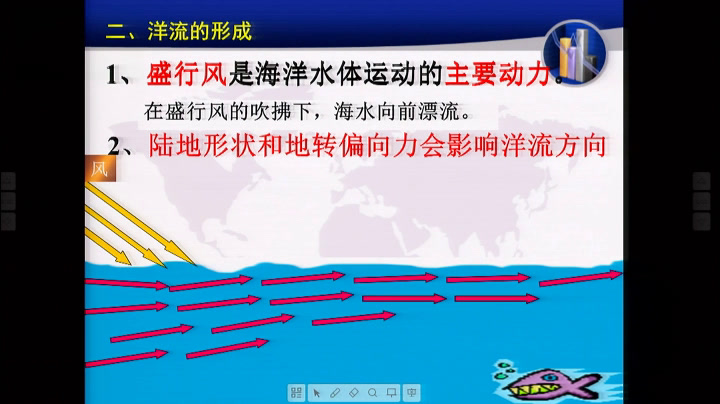 二、洋流的形成

1、盛行风是海洋水体运动的主要动力。

在盛行风的吹拂下，海水向前漂流。

2、陆地形状和地转偏向力会影响洋流方向

风